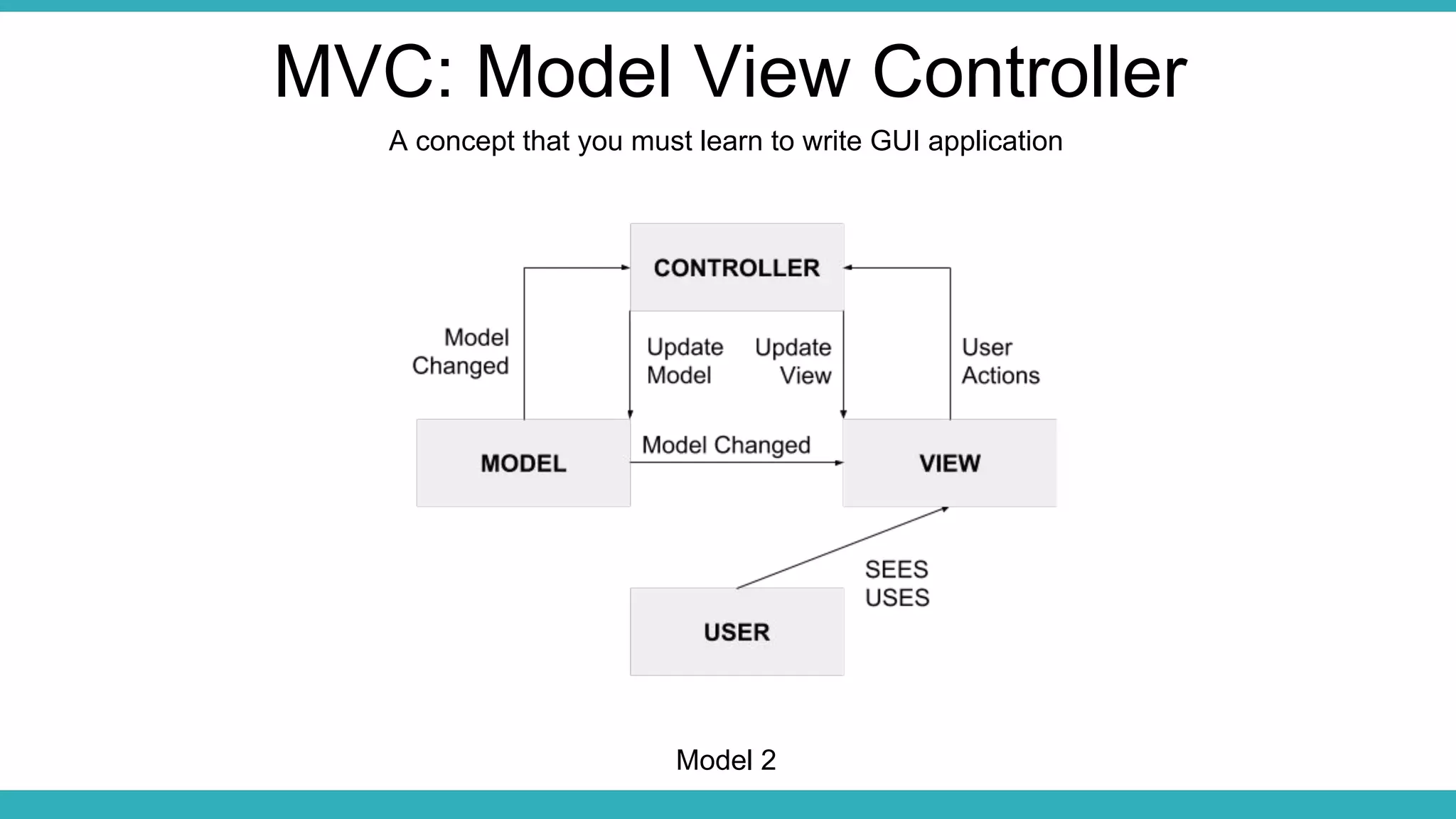 MVC: Model View Controller

A concept that you must learn to write GUI application

CONTROLLER

Model Changed

Update Model

Update View

User Actions

MODEL

Model Changed

VIEW

SEES USES

USER

Model 2